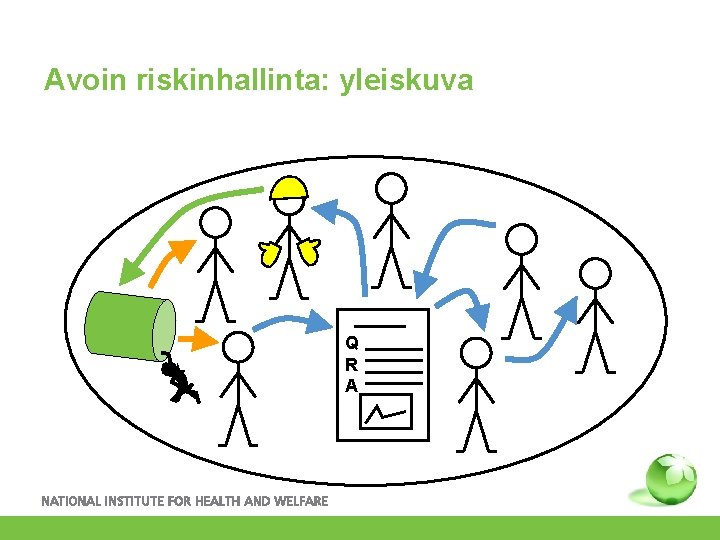 Avoin riskinhallinta: yleiskuva

Q
R
A

NATIONAL INSTITUTE FOR HEALTH AND WELFARE